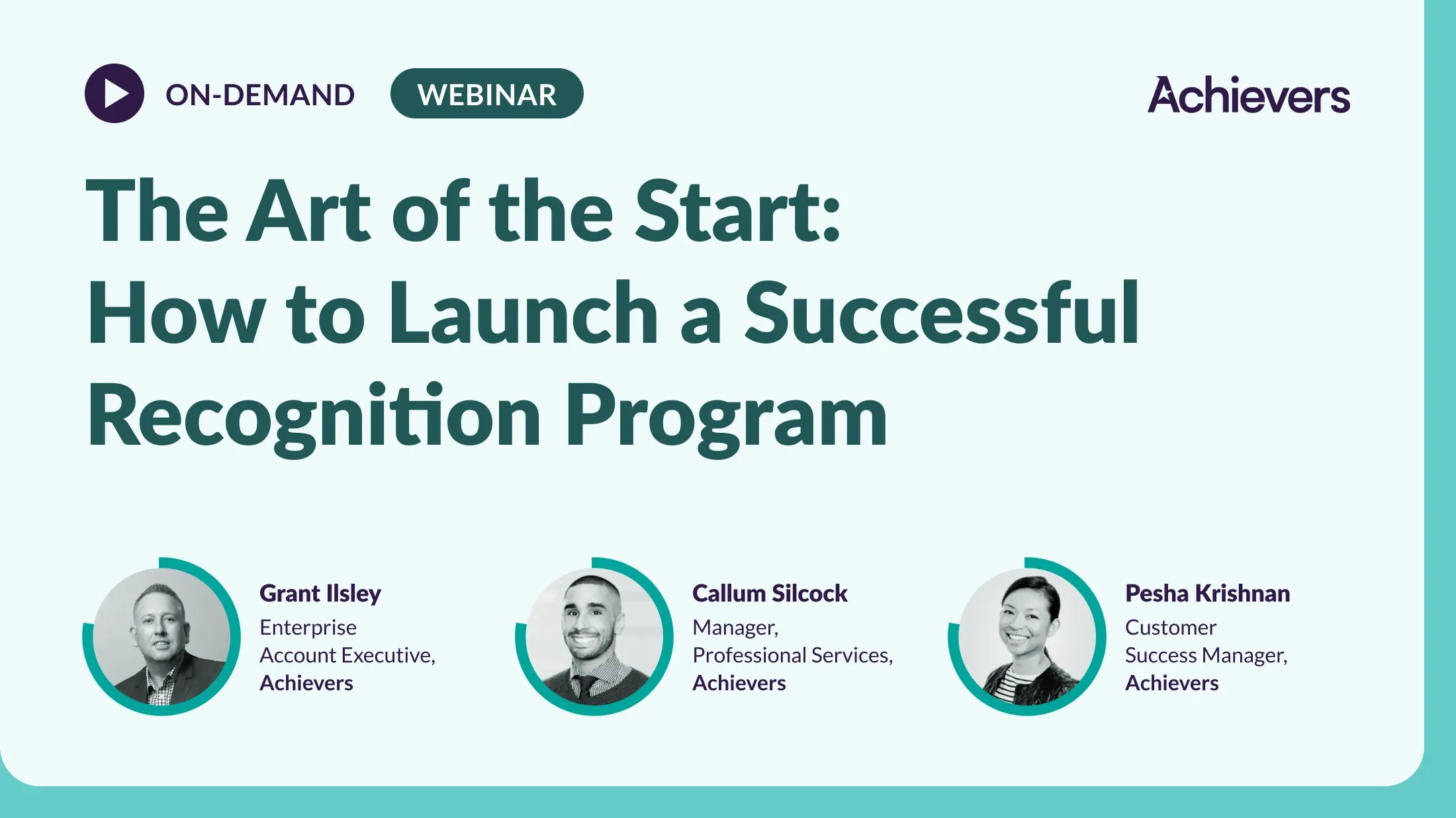 ON-DEMAND WEBINAR

Achievers

The Art of the Start: How to Launch a Successful Recognition Program

Grant Ilsley
Enterprise Account Executive, Achievers

Callum Silcock
Manager, Professional Services, Achievers

Pesha Krishnan
Customer Success Manager, Achievers